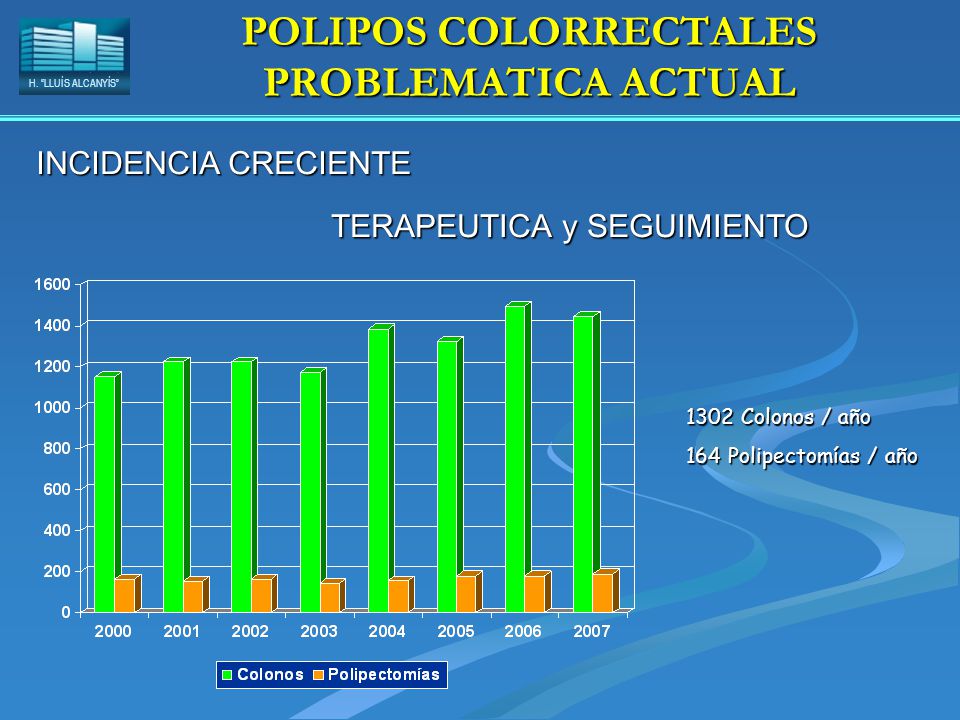 H. "LLUÍS ALCANYÍS"

POLIPOS COLORRECTALES
PROBLEMATICA ACTUAL

INCIDENCIA CRECIENTE

TERAPEUTICA y SEGUIMIENTO

1600
1400
1200
1000
800
600
400
200
0

2000 2001 2002 2003 2004 2005 2006 2007

Colonos Polipectomías

1302 Colonos / año
164 Polipectomías / año